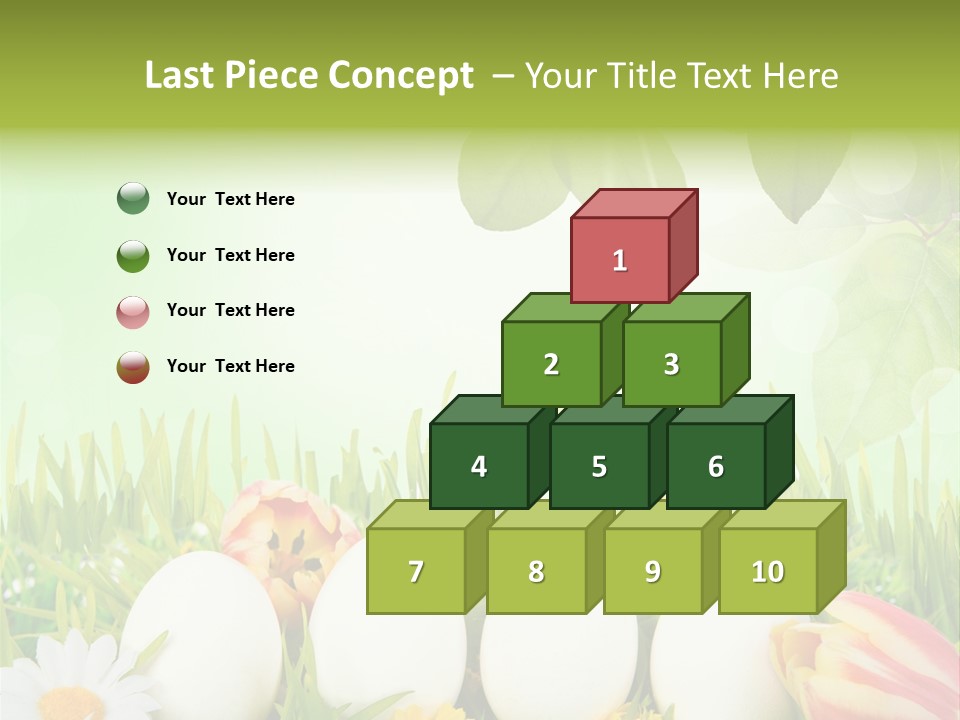 Last Piece Concept – Your Title Text Here

Your Text Here

Your Text Here

Your Text Here

Your Text Here

1

2

3

4

5

6

7

8

9

10